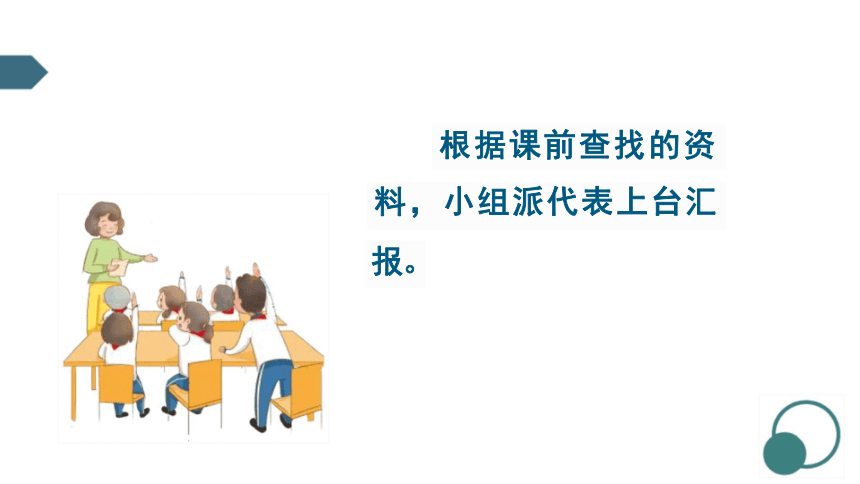 根据课前查找的资料，小组派代表上台汇报。